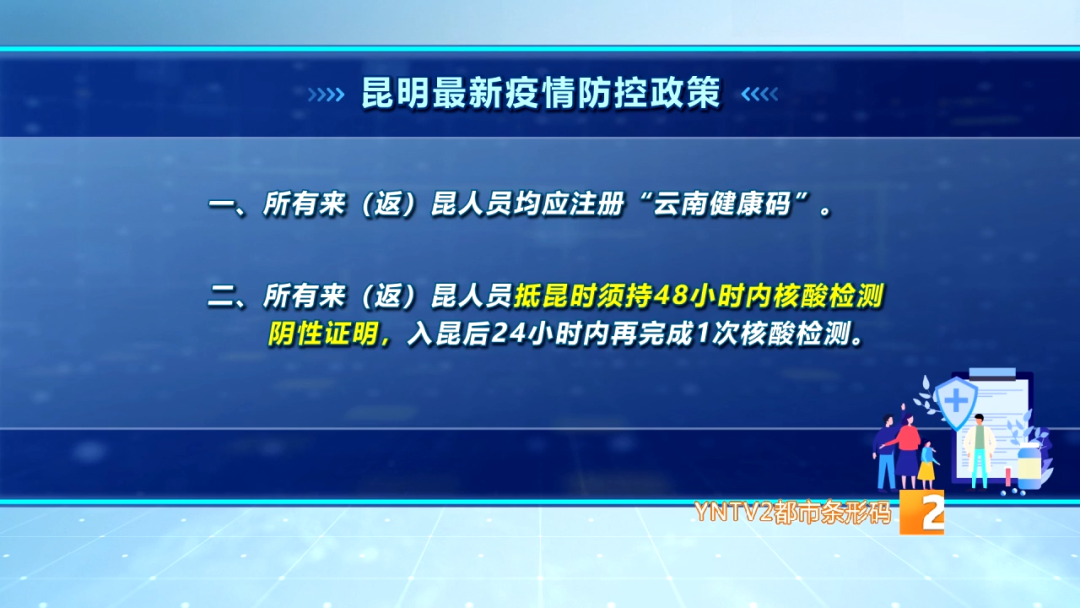 昆明最新疫情防控政策

一、所有来（返）昆人员均应注册“云南健康码”。

二、所有来（返）昆人员抵昆时须持48小时内核酸检测阴性证明，入昆后24小时内再完成1次核酸检测。

YNTV2都市条形码 2